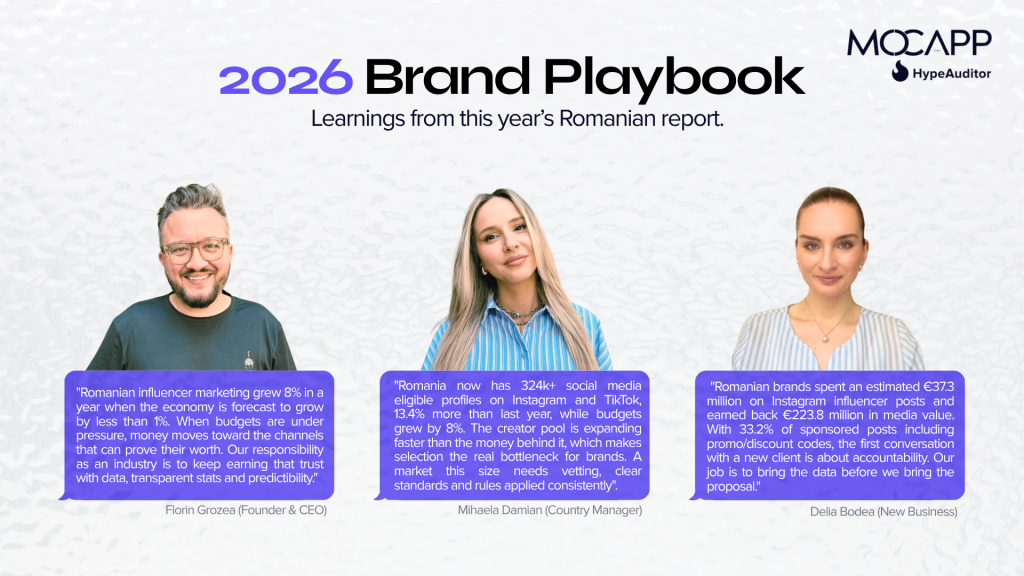 MOCAPP
HypeAuditor

2026 Brand Playbook

Learnings from this year's Romanian report.

"Romanian influencer marketing grew 8% in a year when the economy is forecast to grow by less than 1%. When budgets are under pressure, money moves toward the channels that can prove their worth. Our responsibility as an industry is to keep earning that trust with data, transparent stats and predictibility."

Florin Grozea (Founder & CEO)

"Romania now has 324k+ social media eligible profiles on Instagram and TikTok, 13.4% more than last year, while budgets grew by 8%. The creator pool is expanding faster than the money behind it, which makes selection the real bottleneck for brands. A market this size needs vetting, clear standards and rules applied consistently".

Mihaela Damian (Country Manager)

"Romanian brands spent an estimated €37.3 million on Instagram influencer posts and earned back €223.8 million in media value. With 33.2% of sponsored posts including promo/discount codes, the first conversation with a new client is about accountability. Our job is to bring the data before we bring the proposal."

Delia Bodea (New Business)